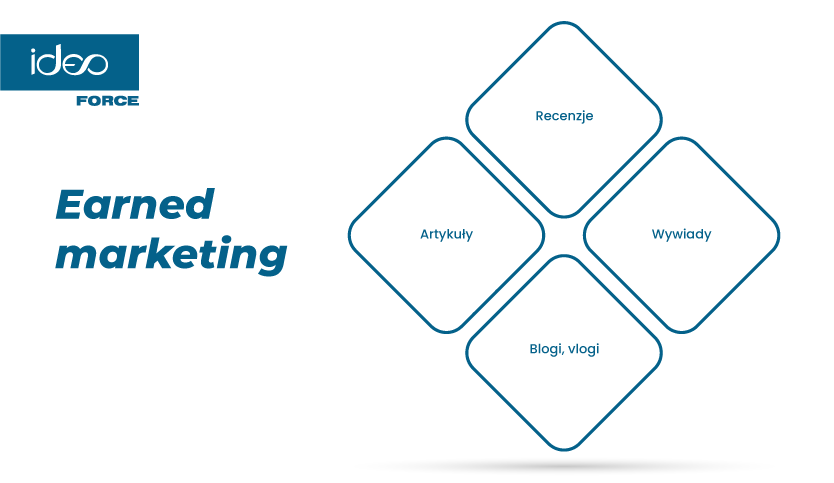 ideo
FORCE

Earned marketing

Recenzje

Artykuły

Wywiady

Blogi, vlogi